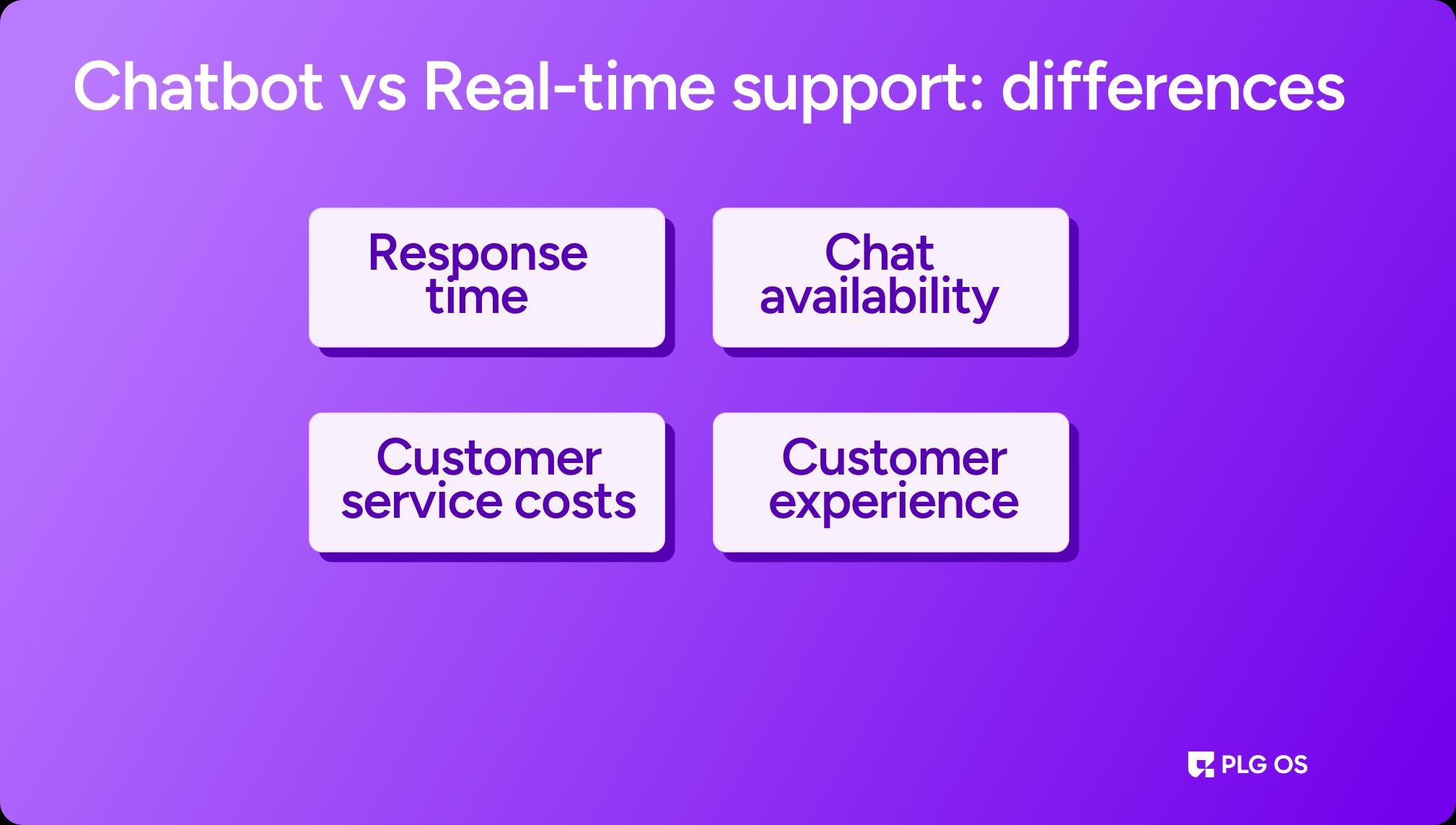 Chatbot vs Real-time support: differences

Response time

Chat availability

Customer service costs

Customer experience

PLG OS